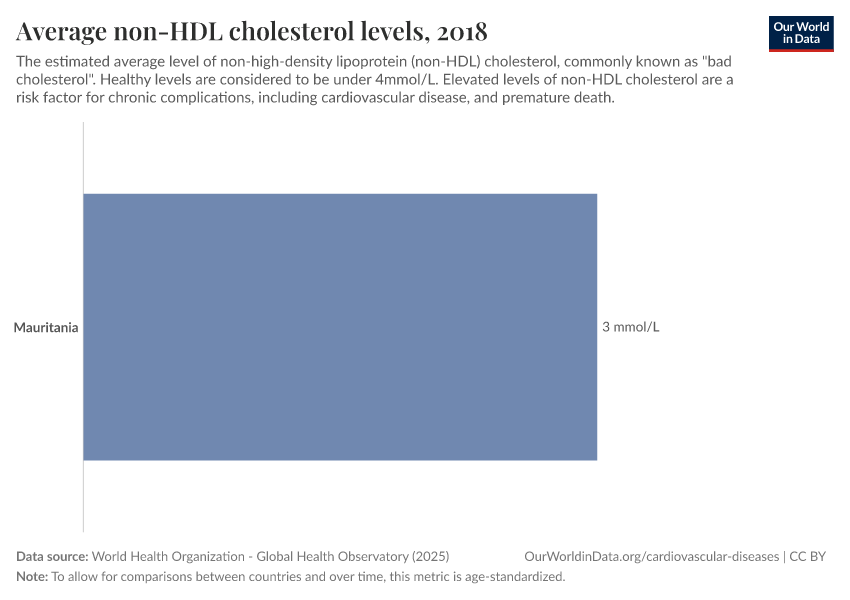 Average non-HDL cholesterol levels, 2018

Our World in Data

The estimated average level of non-high-density lipoprotein (non-HDL) cholesterol, commonly known as "bad cholesterol". Healthy levels are considered to be under 4mmol/L. Elevated levels of non-HDL cholesterol are a risk factor for chronic complications, including cardiovascular disease, and premature death.

Mauritania

3 mmol/L

Data source: World Health Organization - Global Health Observatory (2025)

OurWorldinData.org/cardiovascular-diseases | CC BY

Note: To allow for comparisons between countries and over time, this metric is age-standardized.